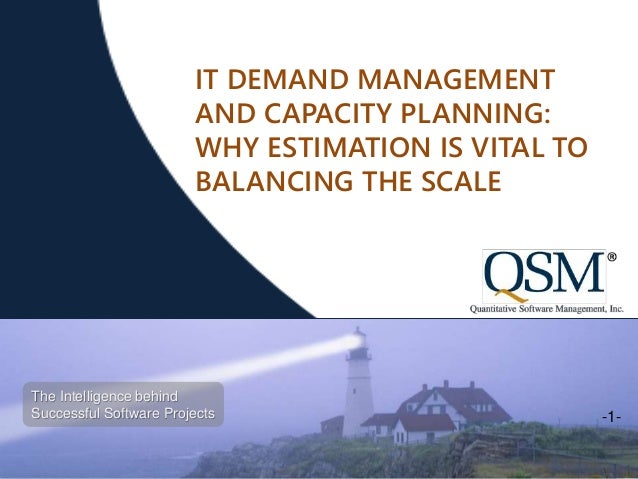 IT DEMAND MANAGEMENT AND CAPACITY PLANNING: WHY ESTIMATION IS VITAL TO BALANCING THE SCALE

QSM®
Quantitative Software Management, Inc.

The Intelligence behind Successful Software Projects

-1-